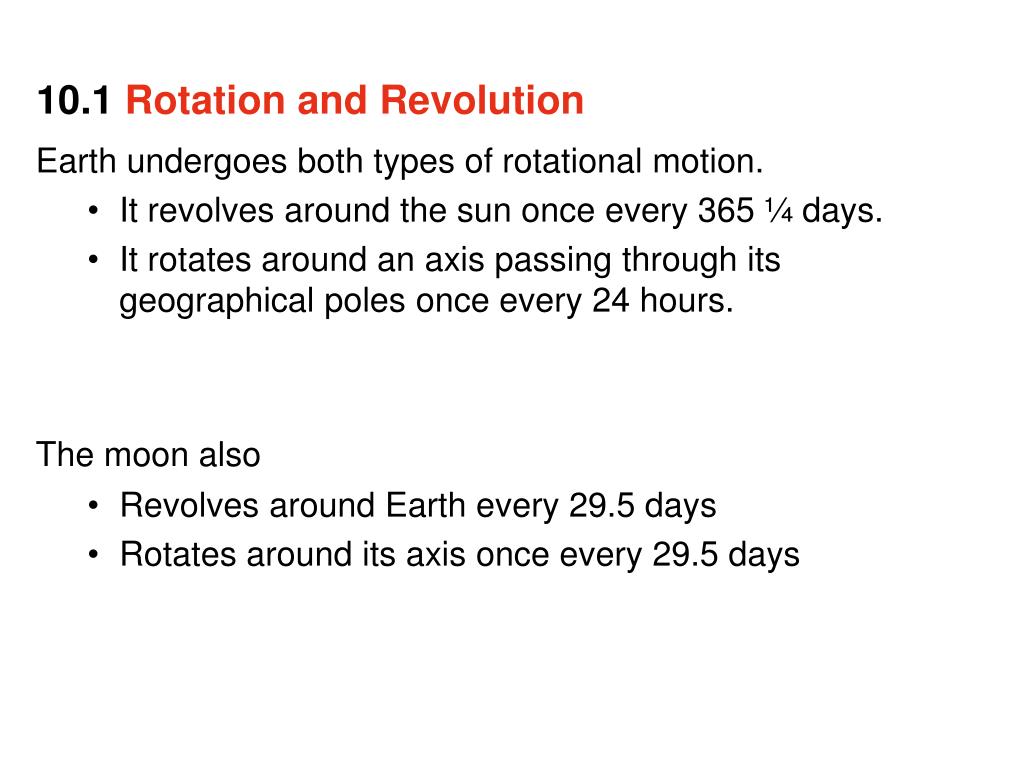 10.1 Rotation and Revolution

Earth undergoes both types of rotational motion.

• It revolves around the sun once every 365 ¼ days.
• It rotates around an axis passing through its geographical poles once every 24 hours.

The moon also

• Revolves around Earth every 29.5 days
• Rotates around its axis once every 29.5 days